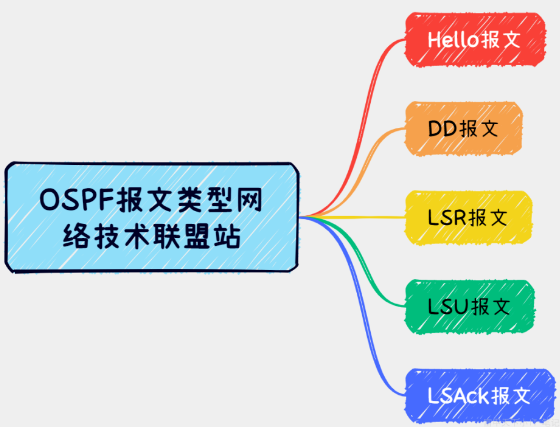 OSPF报文类型网络技术联盟站

Hello报文

DD报文

LSR报文

LSU报文

LSAck报文